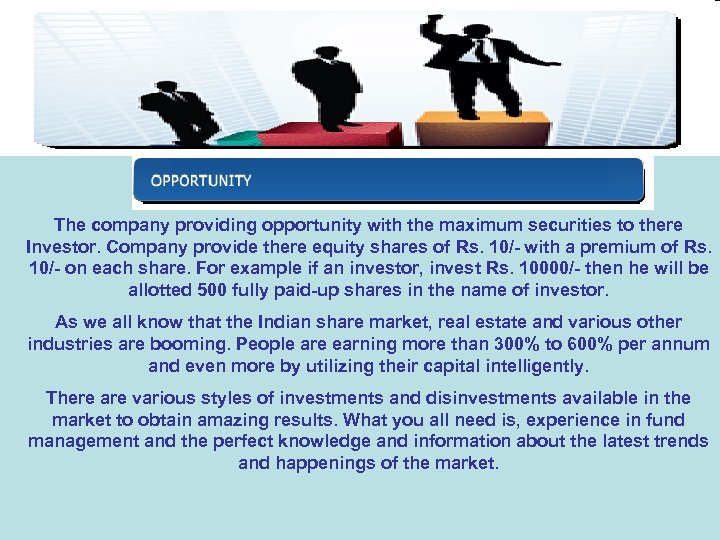 OPPORTUNITY

The company providing opportunity with the maximum securities to there Investor. Company provide there equity shares of Rs. 10/- with a premium of Rs. 10/- on each share. For example if an investor, invest Rs. 10000/- then he will be allotted 500 fully paid-up shares in the name of investor.

As we all know that the Indian share market, real estate and various other industries are booming. People are earning more than 300% to 600% per annum and even more by utilizing their capital intelligently.

There are various styles of investments and disinvestments available in the market to obtain amazing results. What you all need is, experience in fund management and the perfect knowledge and information about the latest trends and happenings of the market.